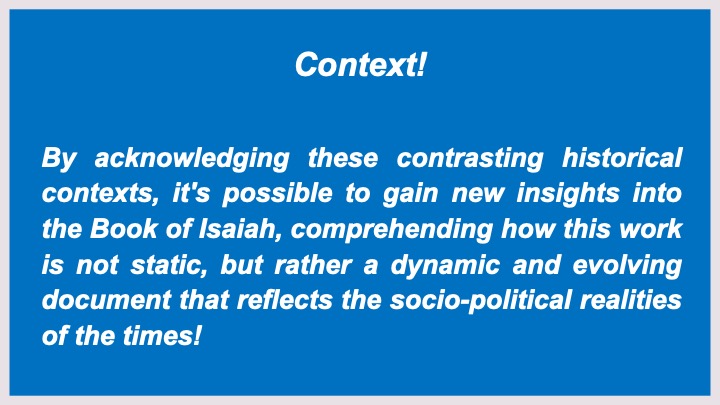 Context!

By acknowledging these contrasting historical contexts, it's possible to gain new insights into the Book of Isaiah, comprehending how this work is not static, but rather a dynamic and evolving document that reflects the socio-political realities of the times!